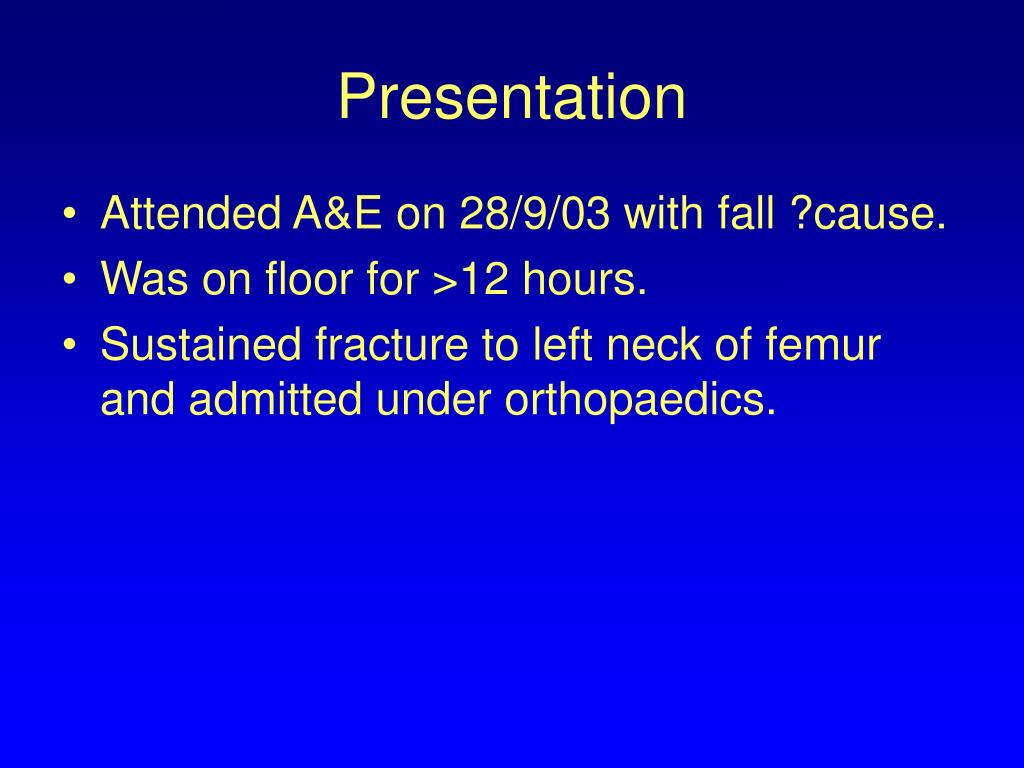 Presentation

• Attended A&E on 28/9/03 with fall ?cause.
• Was on floor for >12 hours.
• Sustained fracture to left neck of femur and admitted under orthopaedics.